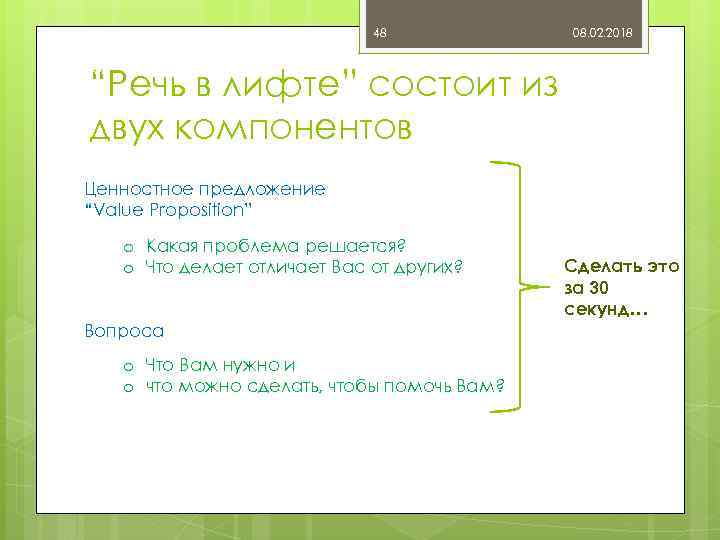 48 08.02.2018

“Речь в лифте” состоит из двух компонентов

Ценностное предложение
“Value Proposition”

o Какая проблема решается?
o Что делает отличает Вас от других?

Вопроса

o Что Вам нужно и
o что можно сделать, чтобы помочь Вам?

Сделать это за 30 секунд…